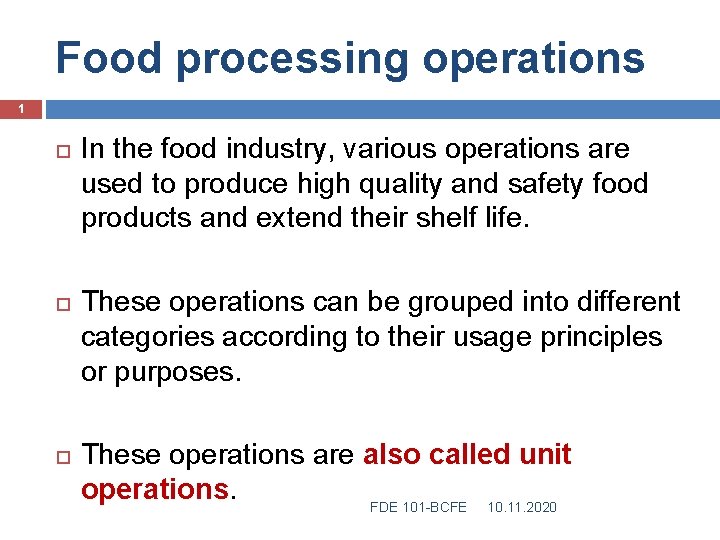 Food processing operations

1

In the food industry, various operations are used to produce high quality and safety food products and extend their shelf life.

These operations can be grouped into different categories according to their usage principles or purposes.

These operations are also called unit operations.

FDE 101-BCFE 10.11.2020